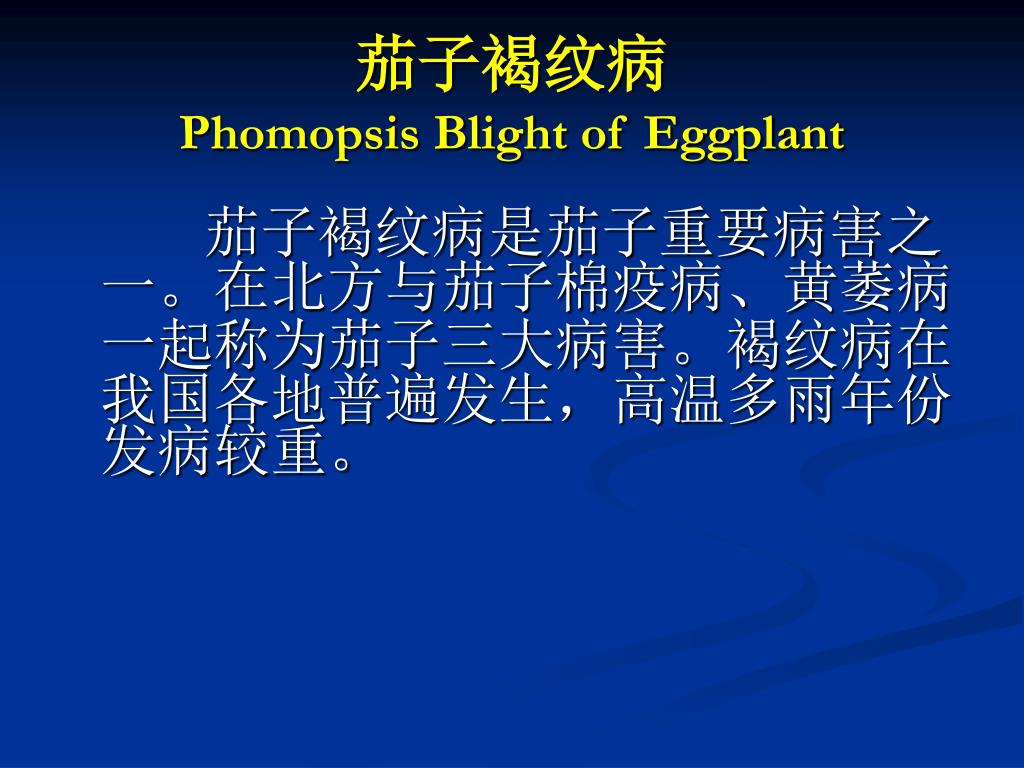 茄子褐纹病
Phomopsis Blight of Eggplant

茄子褐纹病是茄子重要病害之一。在北方与茄子棉疫病、黄萎病一起称为茄子三大病害。褐纹病在我国各地普遍发生，高温多雨年份发病较重。